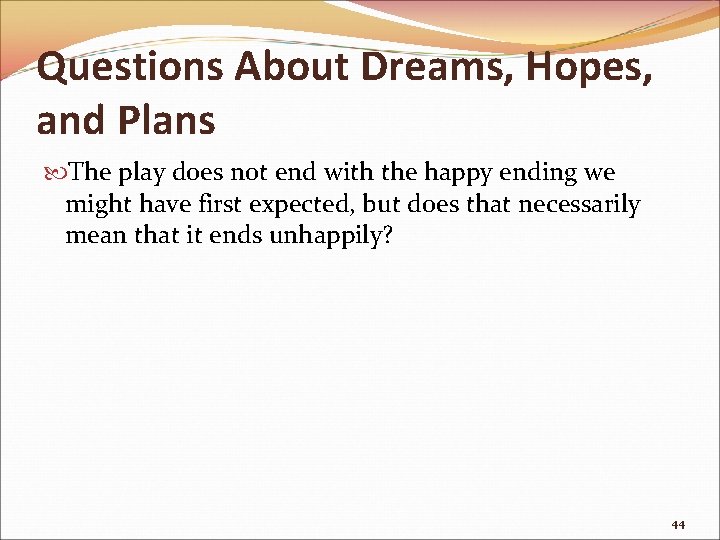 Questions About Dreams, Hopes, and Plans

The play does not end with the happy ending we might have first expected, but does that necessarily mean that it ends unhappily?

44